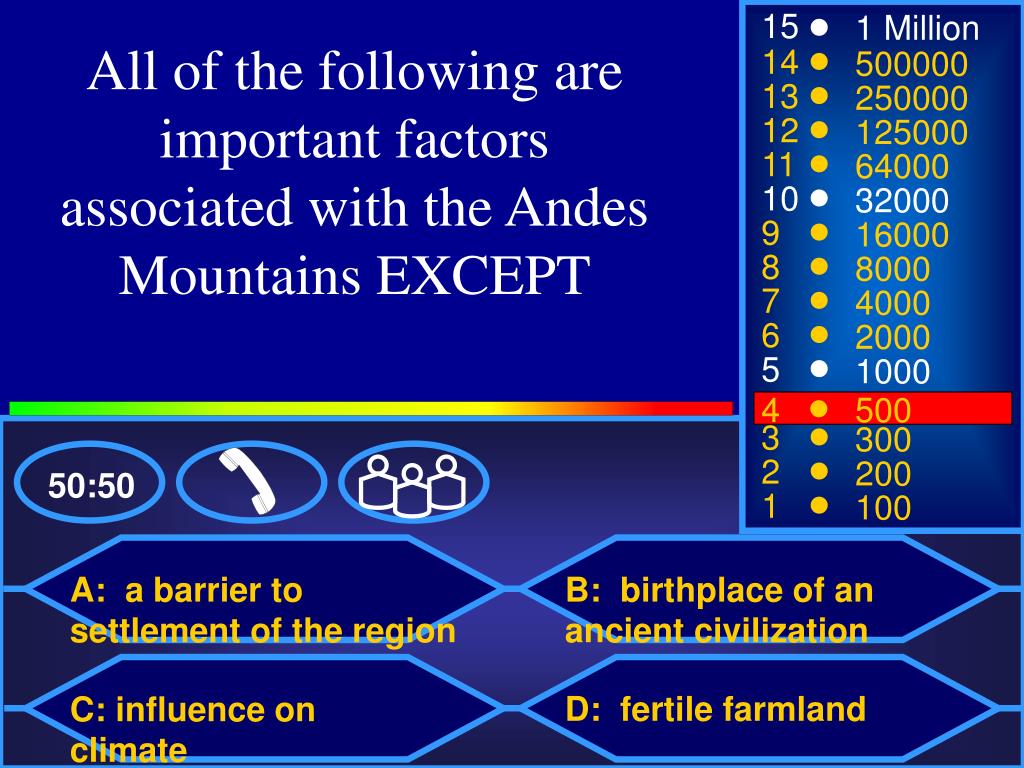 All of the following are important factors associated with the Andes Mountains EXCEPT

15 • 1 Million
14 • 500000
13 • 250000
12 • 125000
11 • 64000
10 • 32000
9 • 16000
8 • 8000
7 • 4000
6 • 2000
5 • 1000
4 • 500
3 • 300
2 • 200
1 • 100

50:50

A: a barrier to settlement of the region

B: birthplace of an ancient civilization

C: influence on climate

D: fertile farmland